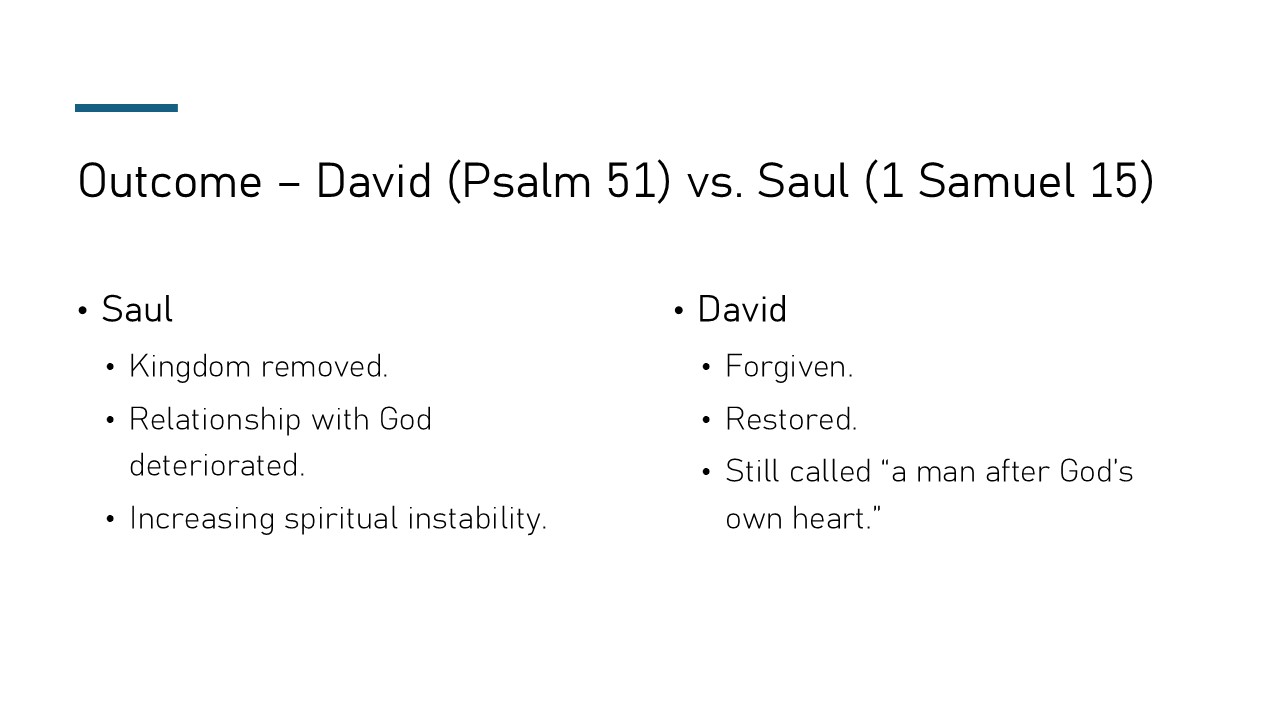 Outcome – David (Psalm 51) vs. Saul (1 Samuel 15)

• Saul
  • Kingdom removed.
  • Relationship with God deteriorated.
  • Increasing spiritual instability.

• David
  • Forgiven.
  • Restored.
  • Still called “a man after God’s own heart.”